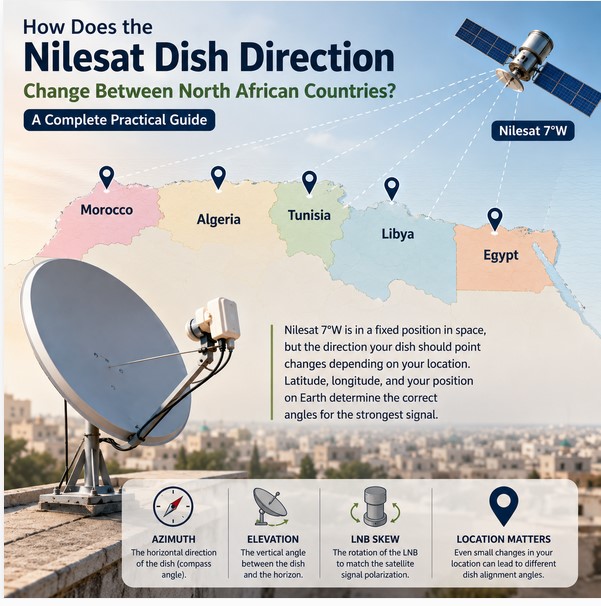 How Does the
Nilesat Dish Direction
Change Between North African Countries?

A Complete Practical Guide

Nilesat 7°W

Morocco

Algeria

Tunisia

Libya

Egypt

Nilesat 7°W is in a fixed position in space, but the direction your dish should point changes depending on your location. Latitude, longitude, and your position on Earth determine the correct angles for the strongest signal.

AZIMUTH
The horizontal direction of the dish (compass angle).

ELEVATION
The vertical angle between the dish and the horizon.

LNB SKEW
The rotation of the LNB to match the satellite signal polarization.

LOCATION MATTERS
Even small changes in your location can lead to different dish alignment angles.